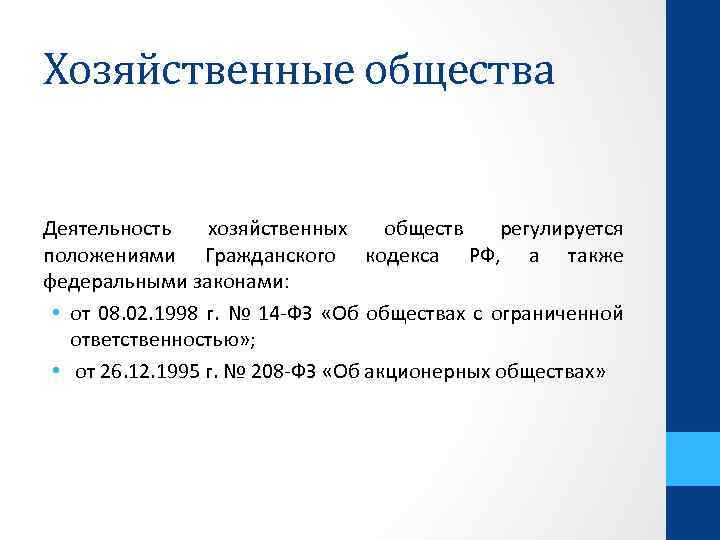 Хозяйственные общества

Деятельность хозяйственных обществ регулируется положениями Гражданского кодекса РФ, а также федеральными законами:

• от 08.02.1998 г. № 14-ФЗ «Об обществах с ограниченной ответственностью»;
• от 26.12.1995 г. № 208-ФЗ «Об акционерных обществах»